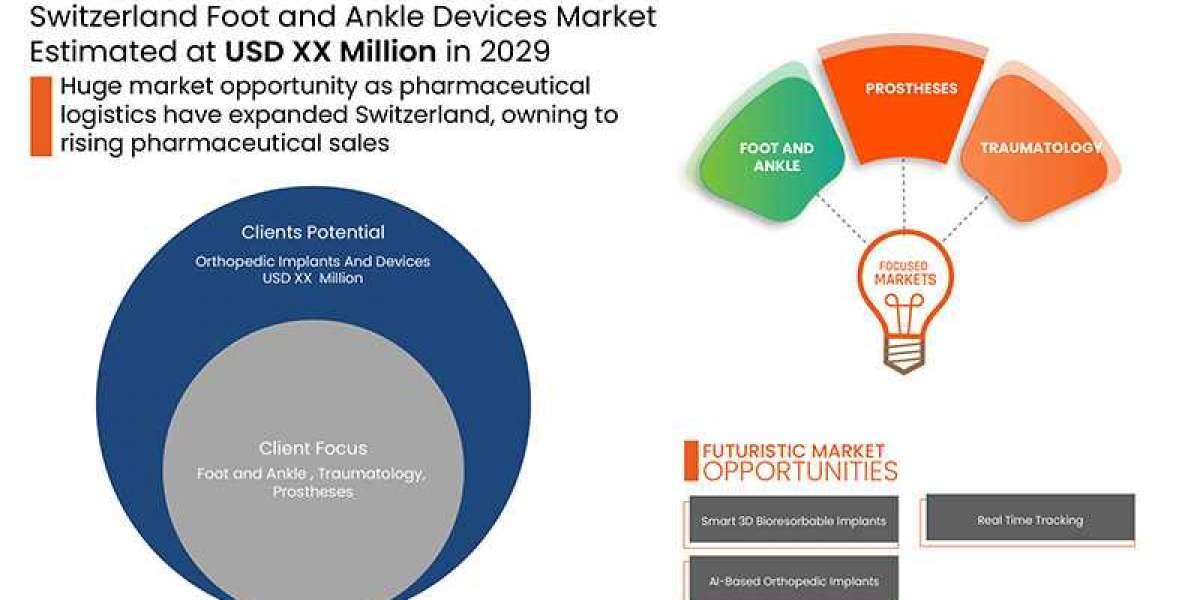 Switzerland Foot and Ankle Devices Market Estimated at **USD XX Million** in 2029

Huge market opportunity as pharmaceutical logistics have expanded Switzerland, owning to rising pharmaceutical sales

Clients Potential

Orthopedic Implants And Devices USD XX Million

Client Focus

Foot and Ankle , Traumatology, Prostheses

FOOT AND ANKLE

PROSTHESES

TRAUMATOLOGY

FOCUSED MARKETS

FUTURISTIC MARKET OPPORTUNITIES

Smart 3D Bioresorbable Implants

Real Time Tracking

AI-Based Orthopedic Implants